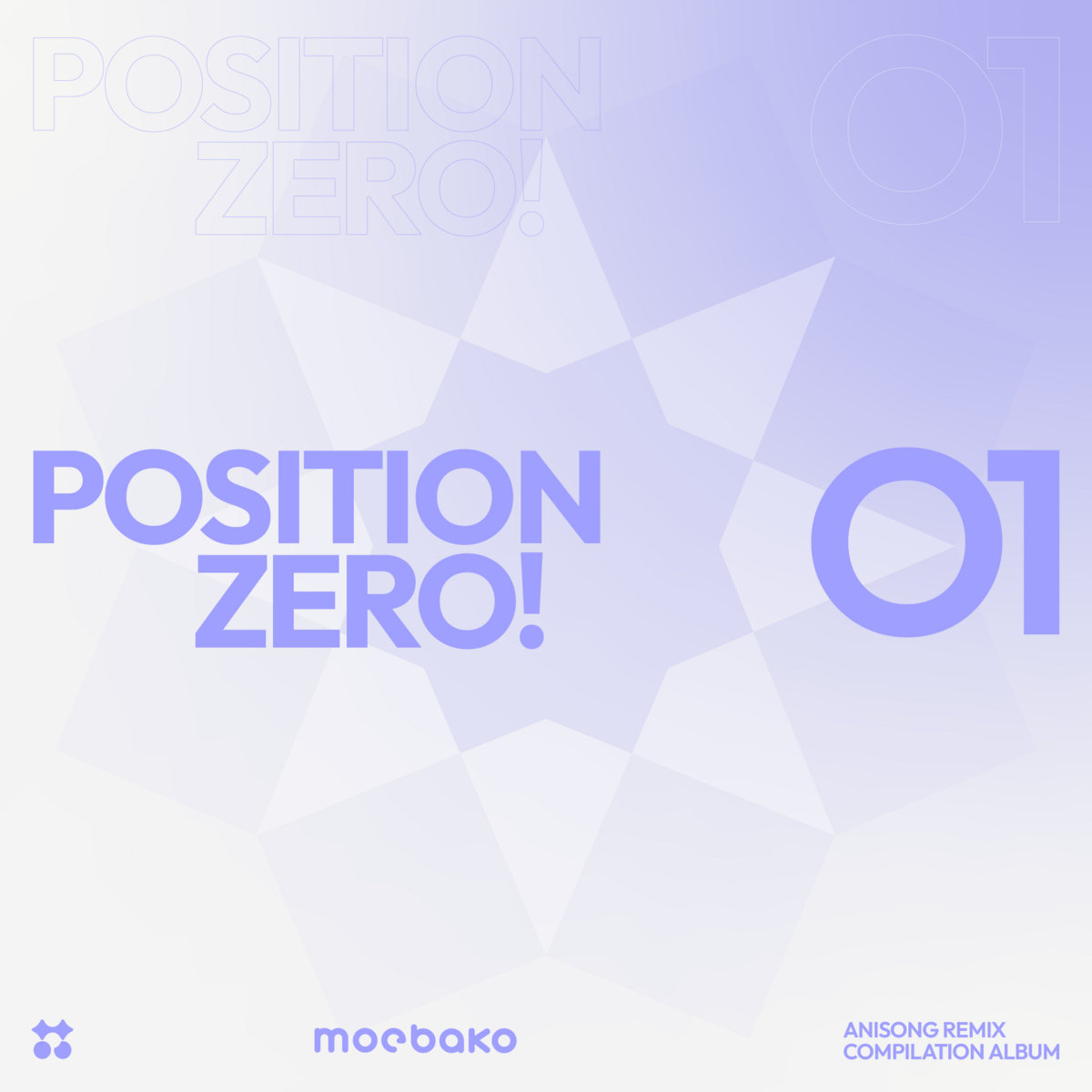 POSITION ZERO!

01

POSITION ZERO!

01

moebako

ANISONG REMIX COMPILATION ALBUM